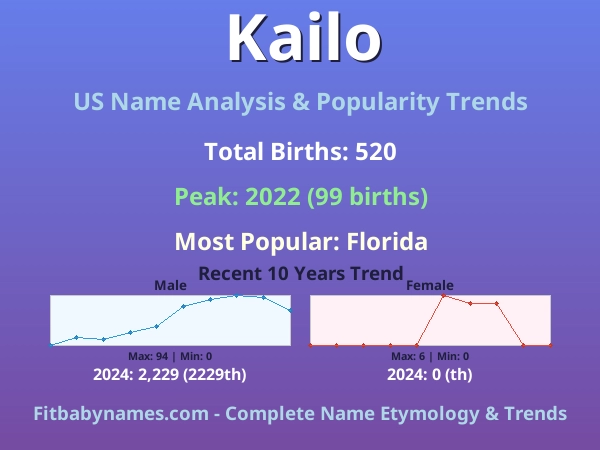 Kailo

US Name Analysis & Popularity Trends

Total Births: 520

Peak: 2022 (99 births)

Most Popular: Florida

Recent 10 Years Trend

Male

Max: 94 | Min: 0

2024: 2,229 (2229th)

Female

Max: 6 | Min: 0

2024: 0 (th)

Fitbabynames.com - Complete Name Etymology & Trends